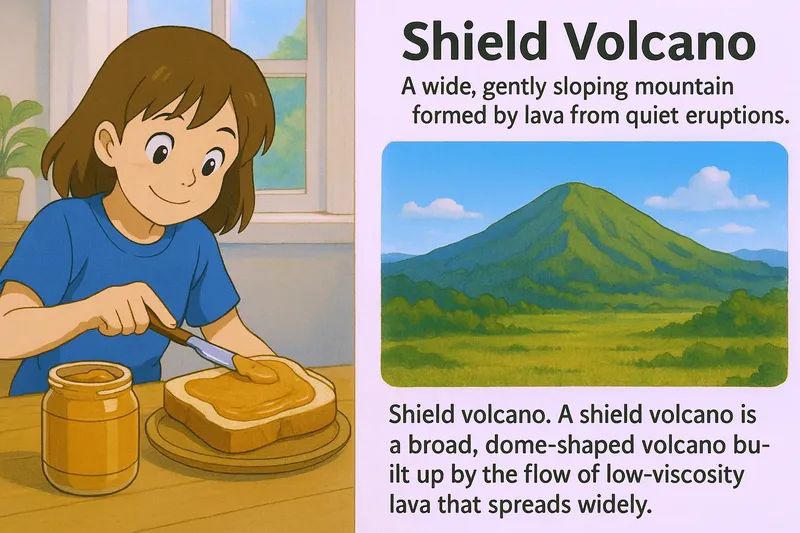 Shield Volcano

A wide, gently sloping mountain formed by lava from quiet eruptions.

Shield volcano. A shield volcano is a broad, dome-shaped volcano built up by the flow of low-viscosity lava that spreads widely.